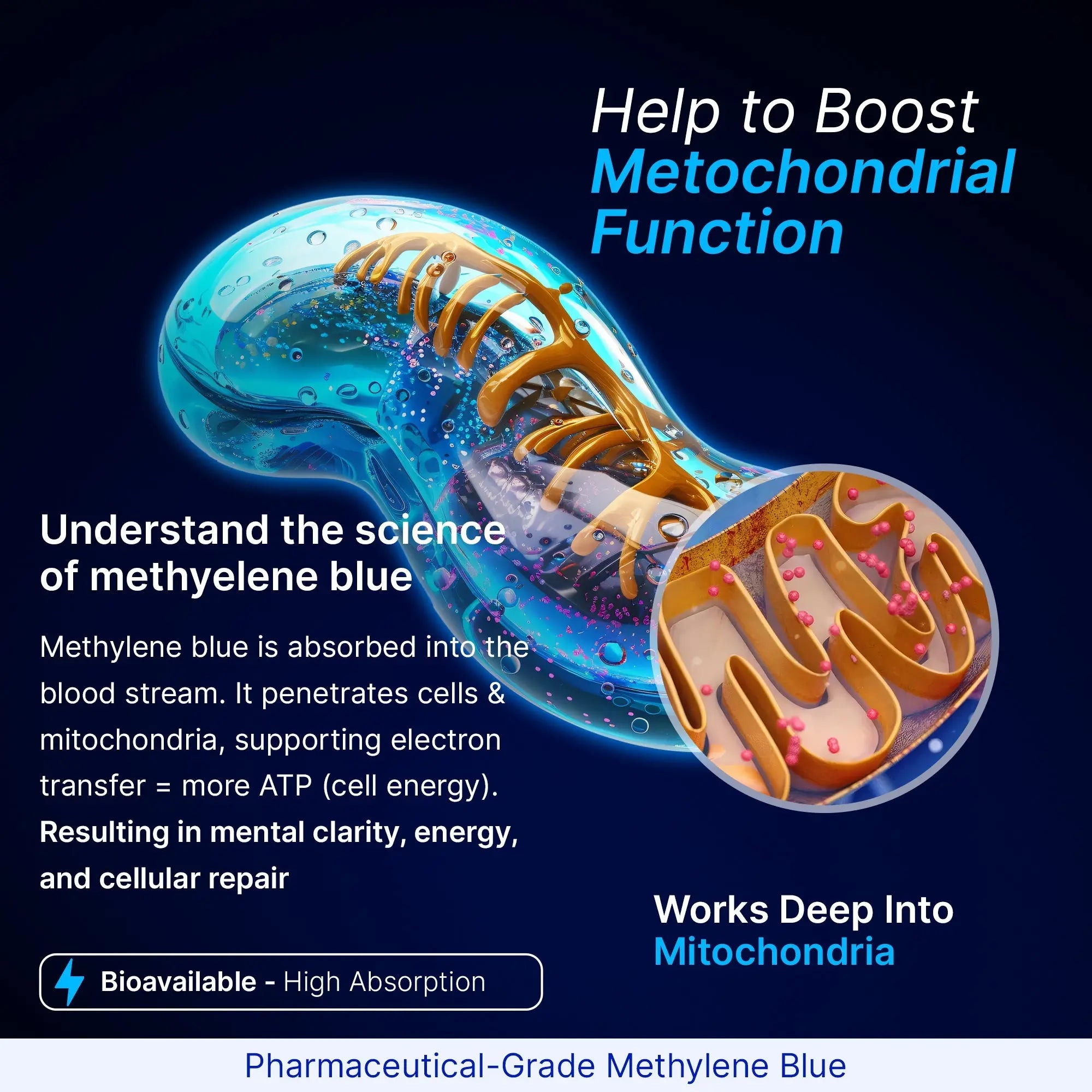 Help to Boost
Metochondrial
Function

Understand the science of methyelene blue

Methylene blue is absorbed into the blood stream. It penetrates cells & mitochondria, supporting electron transfer = more ATP (cell energy). Resulting in mental clarity, energy, and cellular repair

Bioavailable - High Absorption

Works Deep Into
Mitochondria

Pharmaceutical-Grade Methylene Blue